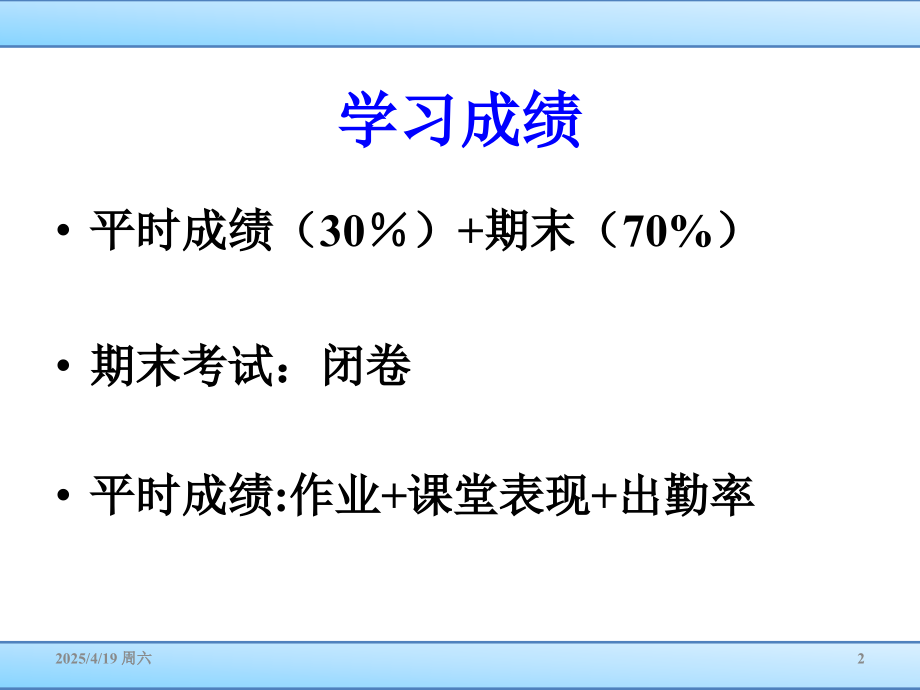 学习成绩

• 平时成绩（30％）+期末（70%）

• 期末考试：闭卷

• 平时成绩:作业+课堂表现+出勤率

2025/4/19 周六

2